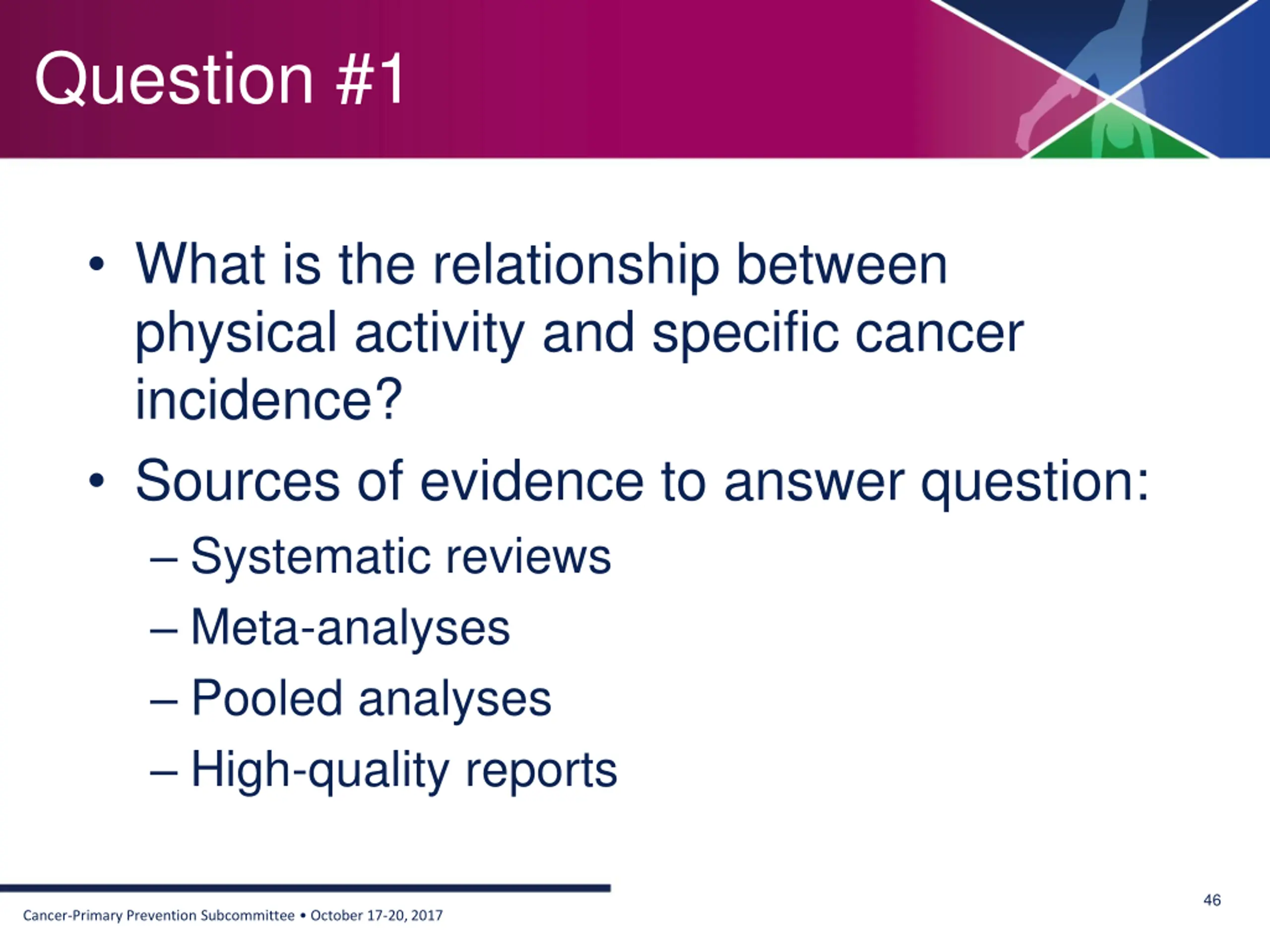 Question #1

• What is the relationship between physical activity and specific cancer incidence?

• Sources of evidence to answer question:
– Systematic reviews
– Meta-analyses
– Pooled analyses
– High-quality reports

Cancer-Primary Prevention Subcommittee • October 17-20, 2017

46